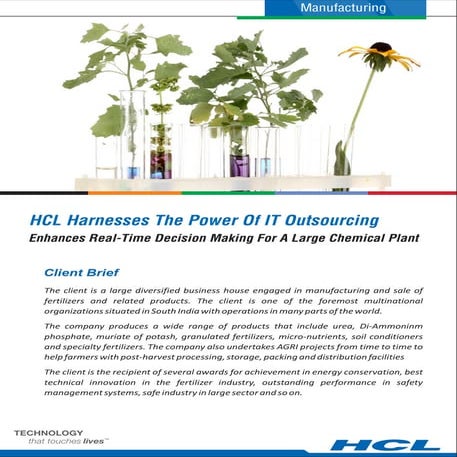 Manufacturing

HCL Harnesses The Power Of IT Outsourcing
Enhances Real-Time Decision Making For A Large Chemical Plant

Client Brief

The client is a large diversified business house engaged in manufacturing and sale of fertilizers and related products. The client is one of the foremost multinational organizations situated in South India with operations in many parts of the world.

The company produces a wide range of products that include urea, Di-Ammoninm phosphate, muriate of potash, granulated fertilizers, micro-nutrients, soil conditioners and specialty fertilizers. The company also undertakes AGRI projects from time to time to help farmers with post-harvest processing, storage, packing and distribution facilities

The client is the recipient of several awards for achievement in energy conservation, best technical innovation in the fertilizer industry, outstanding performance in safety management systems, safe industry in large sector and so on.

TECHNOLOGY
that touches lives™

HCL